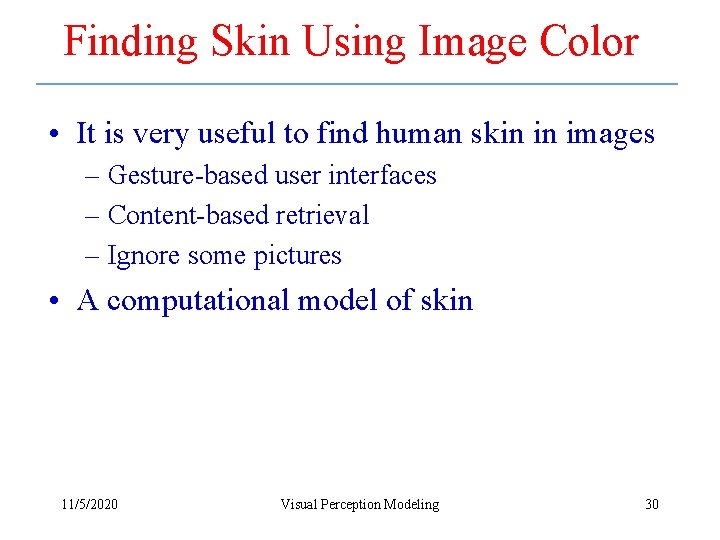 Finding Skin Using Image Color

• It is very useful to find human skin in images
– Gesture-based user interfaces
– Content-based retrieval
– Ignore some pictures
• A computational model of skin

11/5/2020 Visual Perception Modeling 30